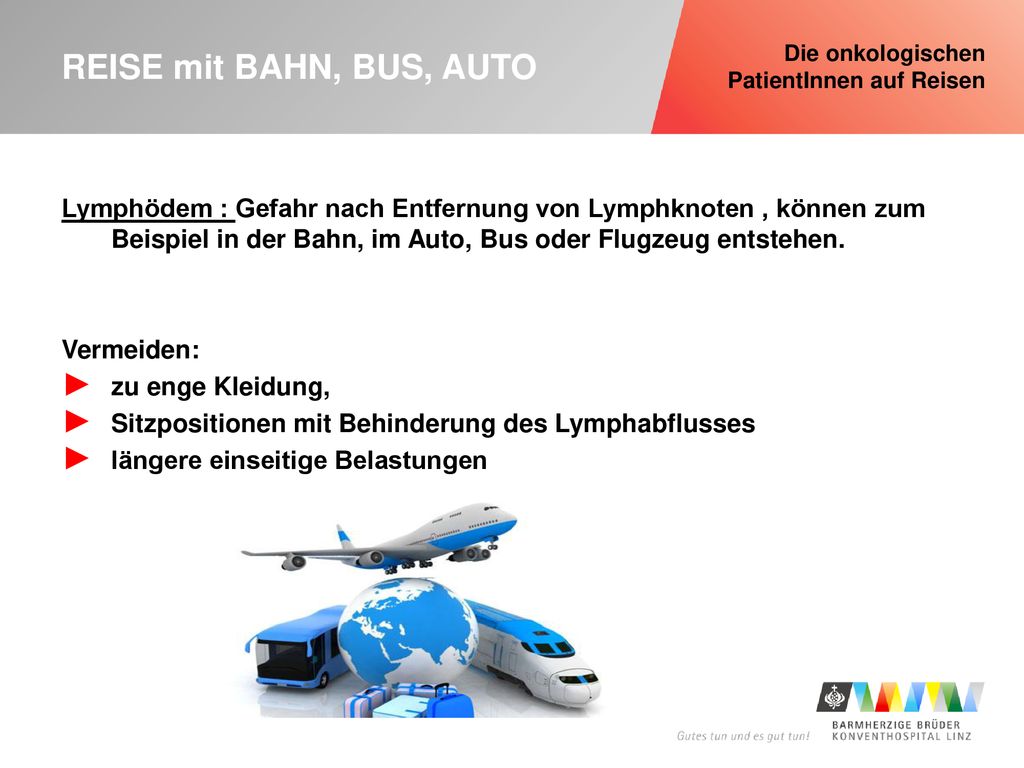 REISE mit BAHN, BUS, AUTO

Die onkologischen PatientInnen auf Reisen

Lymphödem : Gefahr nach Entfernung von Lymphknoten , können zum Beispiel in der Bahn, im Auto, Bus oder Flugzeug entstehen.

Vermeiden:
► zu enge Kleidung,
► Sitzpositionen mit Behinderung des Lymphabflusses
► längere einseitige Belastungen

Gutes tun und es gut tun!

BARMHERZIGE BRÜDER
KONVENTHOSPITAL LINZ